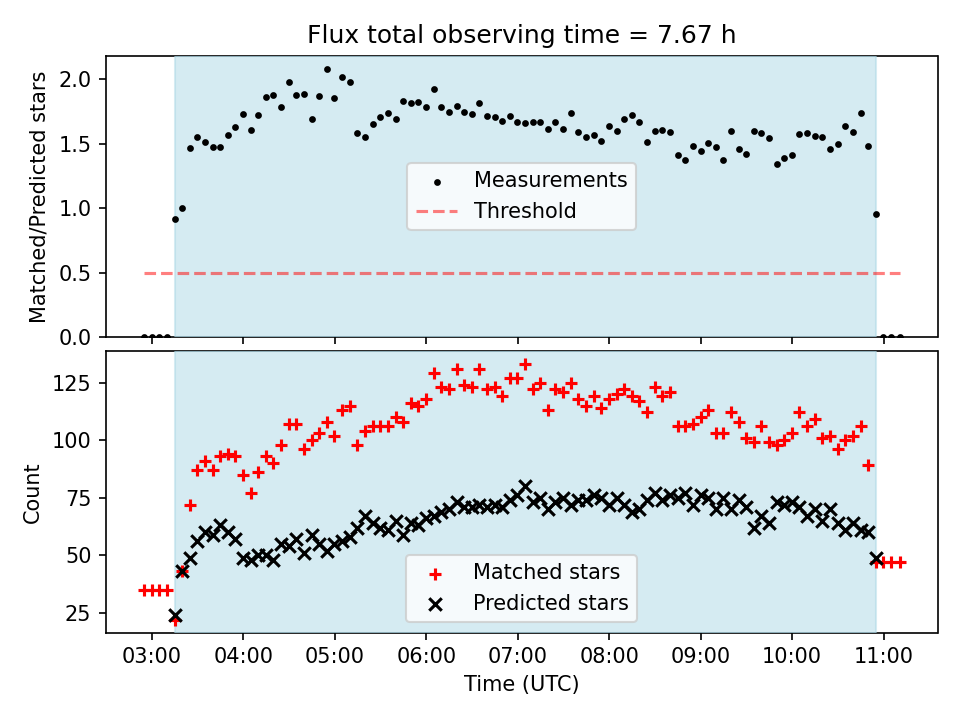 Flux total observing time = 7.67 h

Matched/Predicted stars
2.0
1.5
1.0
0.5
0.0

Measurements
Threshold

Count
125
100
75
50
25

Matched stars
Predicted stars

03:00 04:00 05:00 06:00 07:00 08:00 09:00 10:00 11:00
Time (UTC)